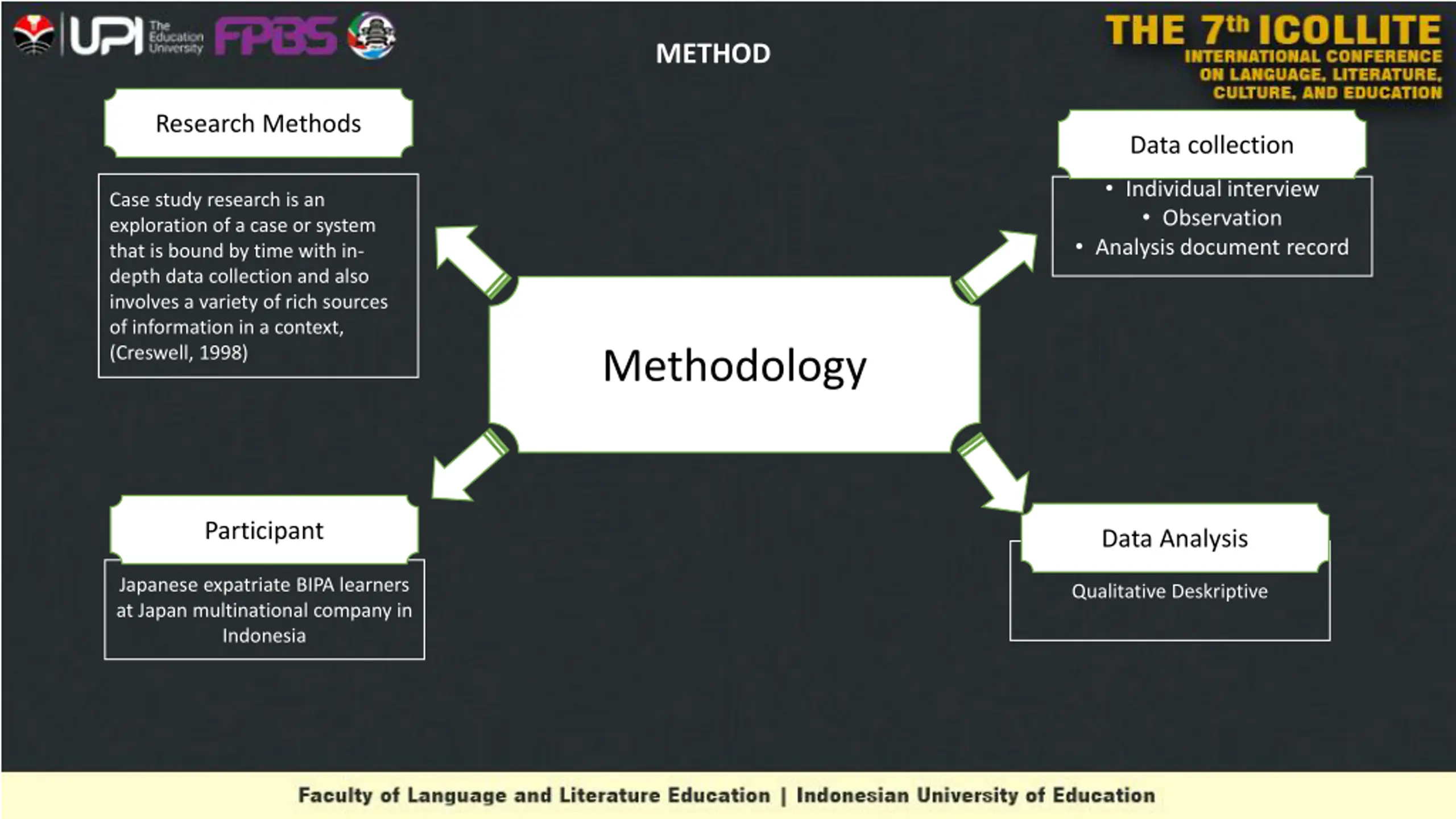 UPI The Education University FPBS

METHOD

THE 7th ICOLLITE
INTERNATIONAL CONFERENCE ON LANGUAGE, LITERATURE, CULTURE, AND EDUCATION

Research Methods

Case study research is an exploration of a case or system that is bound by time with in-depth data collection and also involves a variety of rich sources of information in a context, (Creswell, 1998)

Methodology

Data collection

• Individual interview
• Observation
• Analysis document record

Participant

Japanese expatriate BIPA learners at Japan multinational company in Indonesia

Data Analysis

Qualitative Deskriptive

Faculty of Language and Literature Education | Indonesian University of Education